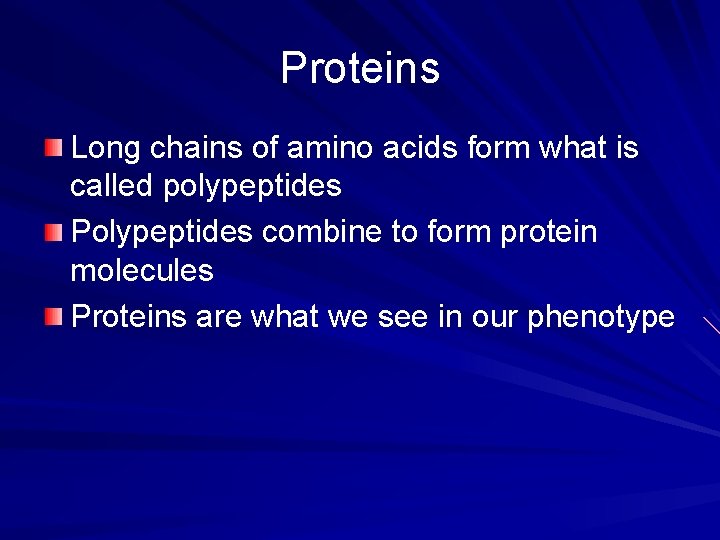 Proteins

Long chains of amino acids form what is called polypeptides

Polypeptides combine to form protein molecules

Proteins are what we see in our phenotype